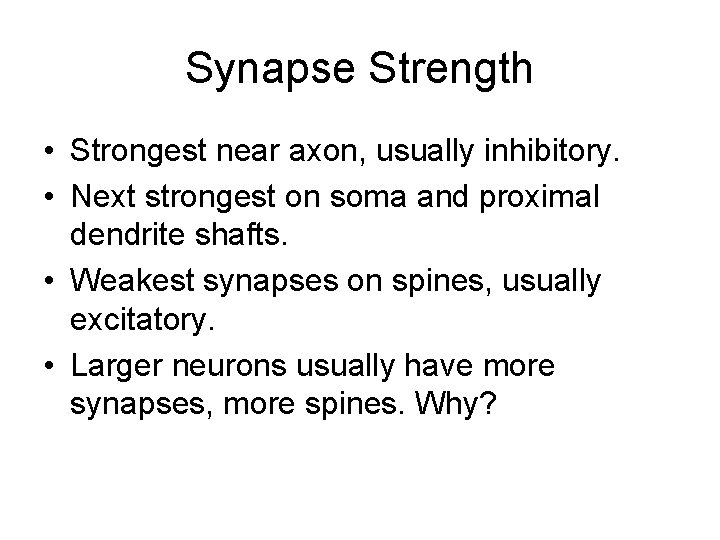 Synapse Strength

• Strongest near axon, usually inhibitory.
• Next strongest on soma and proximal dendrite shafts.
• Weakest synapses on spines, usually excitatory.
• Larger neurons usually have more synapses, more spines. Why?